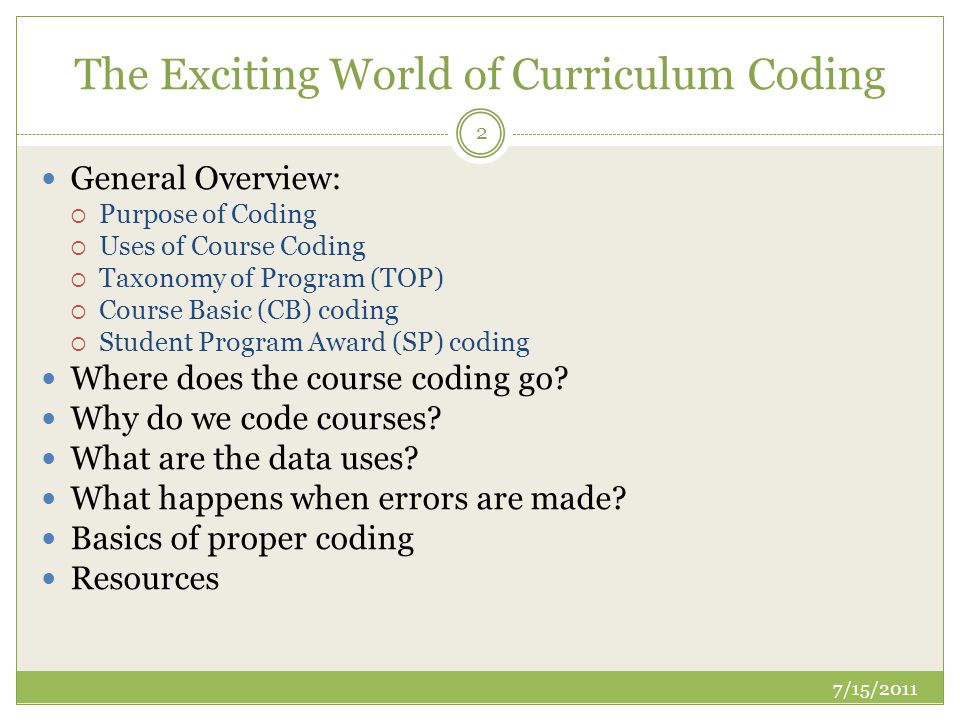 The Exciting World of Curriculum Coding

2

- General Overview:
  - Purpose of Coding
  - Uses of Course Coding
  - Taxonomy of Program (TOP)
  - Course Basic (CB) coding
  - Student Program Award (SP) coding
- Where does the course coding go?
- Why do we code courses?
- What are the data uses?
- What happens when errors are made?
- Basics of proper coding
- Resources

7/15/2011